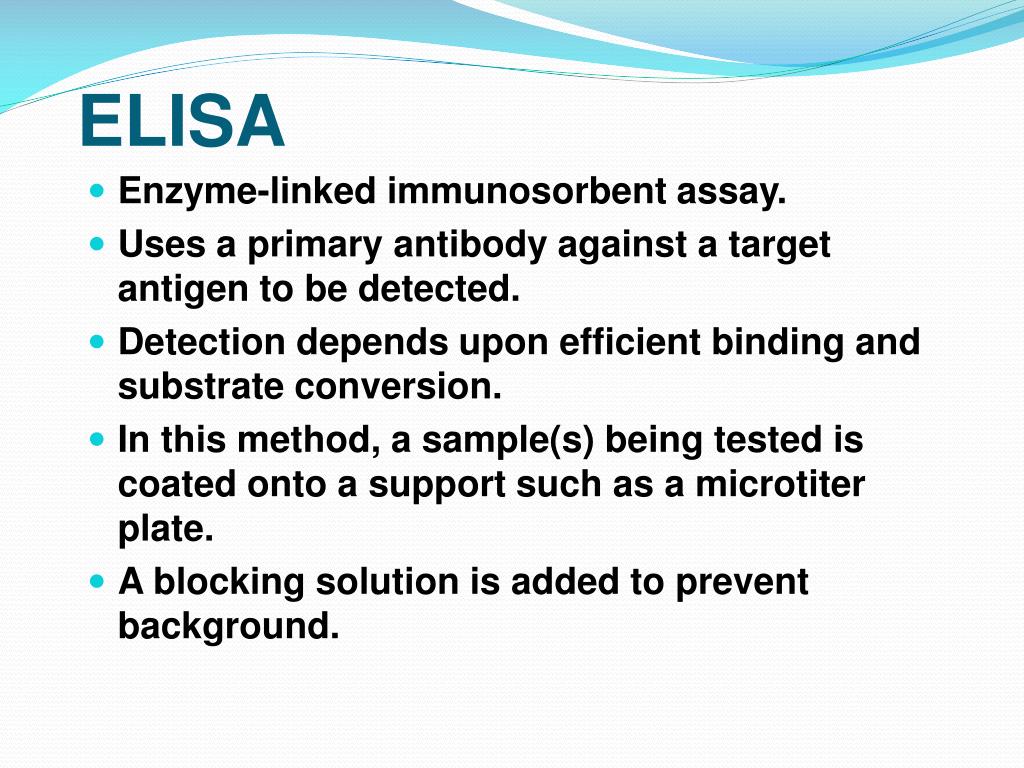 ELISA

- Enzyme-linked immunosorbent assay.
- Uses a primary antibody against a target antigen to be detected.
- Detection depends upon efficient binding and substrate conversion.
- In this method, a sample(s) being tested is coated onto a support such as a microtiter plate.
- A blocking solution is added to prevent background.